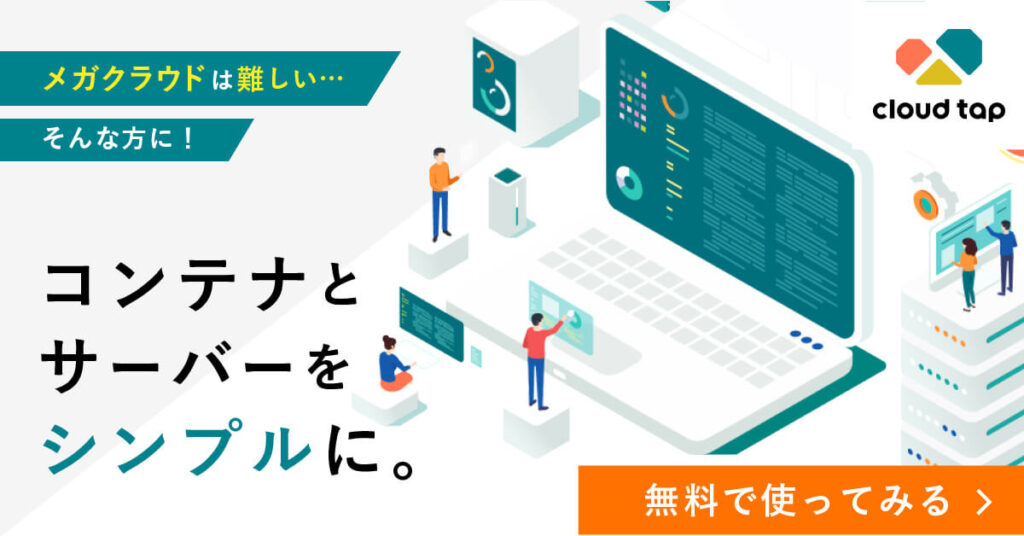 メガクラウドは難しい…

そんな方に！

cloud tap

コンテナと
サーバーを
シンプルに。

無料で使ってみる ＞